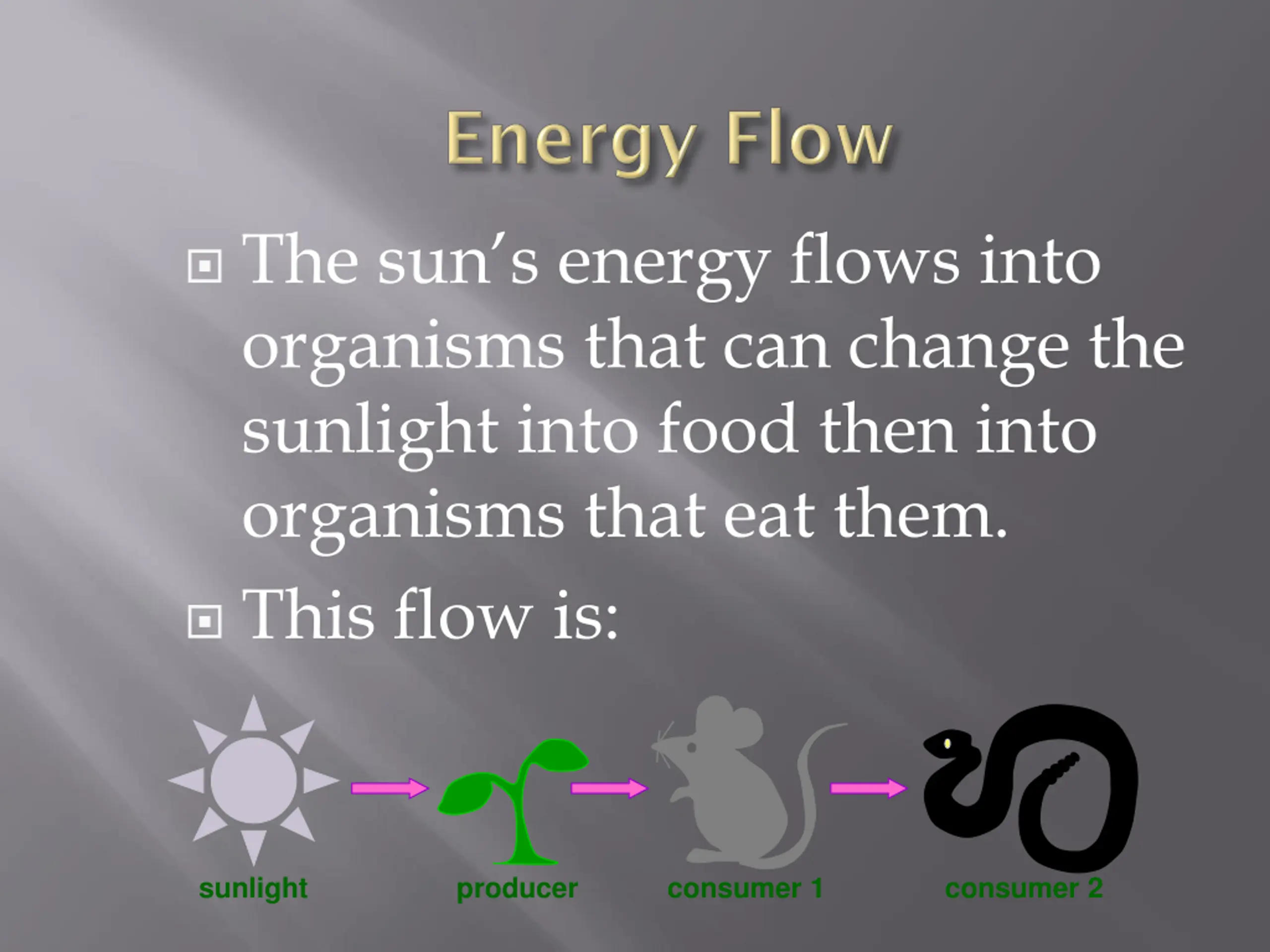 Energy Flow

The sun's energy flows into organisms that can change the sunlight into food then into organisms that eat them.

This flow is:

sunlight producer consumer 1 consumer 2